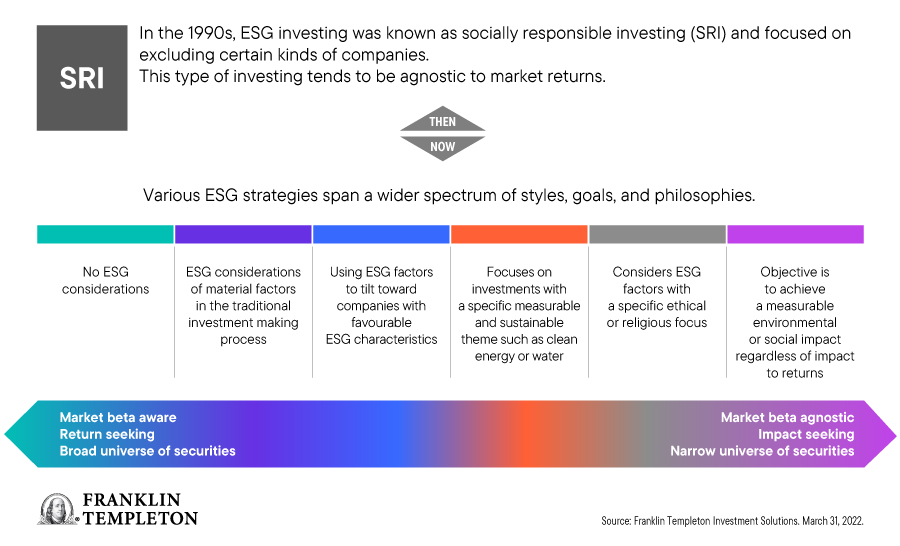 SRI

In the 1990s, ESG investing was known as socially responsible investing (SRI) and focused on excluding certain kinds of companies.
This type of investing tends to be agnostic to market returns.

THEN
NOW

Various ESG strategies span a wider spectrum of styles, goals, and philosophies.

No ESG considerations

ESG considerations of material factors in the traditional investment making process

Using ESG factors to tilt toward companies with favourable ESG characteristics

Focuses on investments with a specific measurable and sustainable theme such as clean energy or water

Considers ESG factors with a specific ethical or religious focus

Objective is to achieve a measurable environmental or social impact regardless of impact to returns

Market beta aware
Return seeking
Broad universe of securities

Market beta agnostic
Impact seeking
Narrow universe of securities

FRANKLIN TEMPLETON

Source: Franklin Templeton Investment Solutions. March 31, 2022.